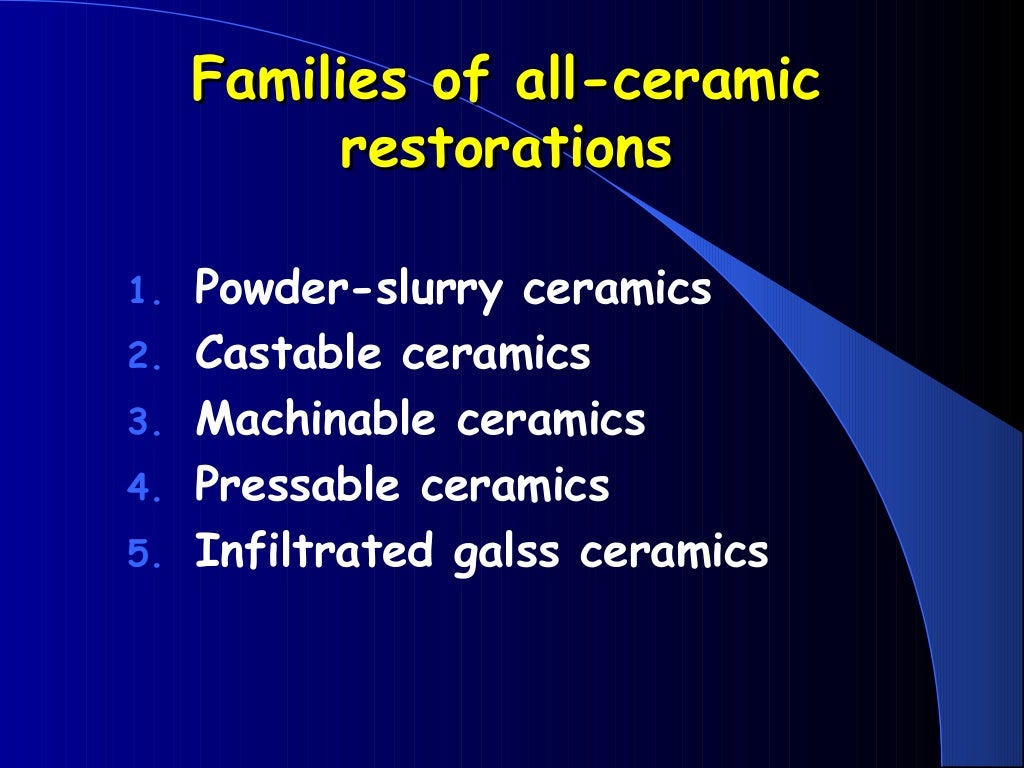 Families of all-ceramic restorations

1. Powder-slurry ceramics
2. Castable ceramics
3. Machinable ceramics
4. Pressable ceramics
5. Infiltrated galss ceramics